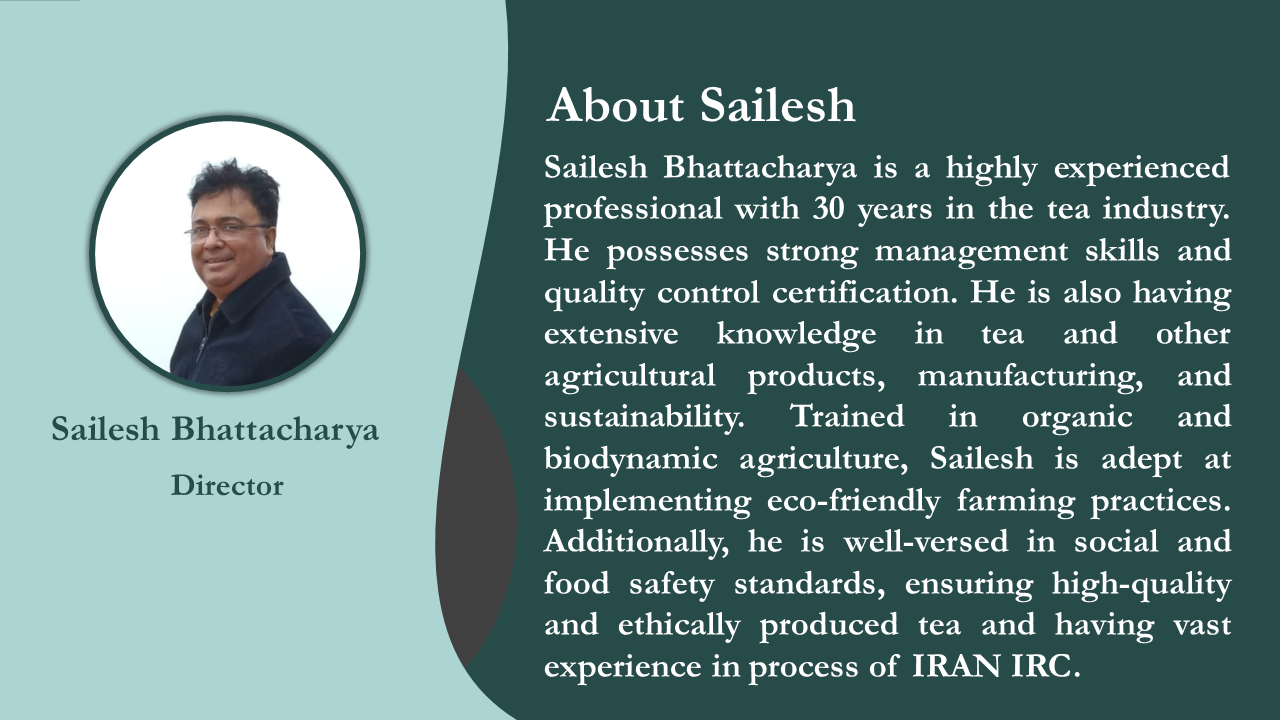 Sailesh Bhattacharya

Director

About Sailesh

Sailesh Bhattacharya is a highly experienced professional with 30 years in the tea industry. He possesses strong management skills and quality control certification. He is also having extensive knowledge in tea and other agricultural products, manufacturing, and sustainability. Trained in organic and biodynamic agriculture, Sailesh is adept at implementing eco-friendly farming practices. Additionally, he is well-versed in social and food safety standards, ensuring high-quality and ethically produced tea and having vast experience in process of IRAN IRC.